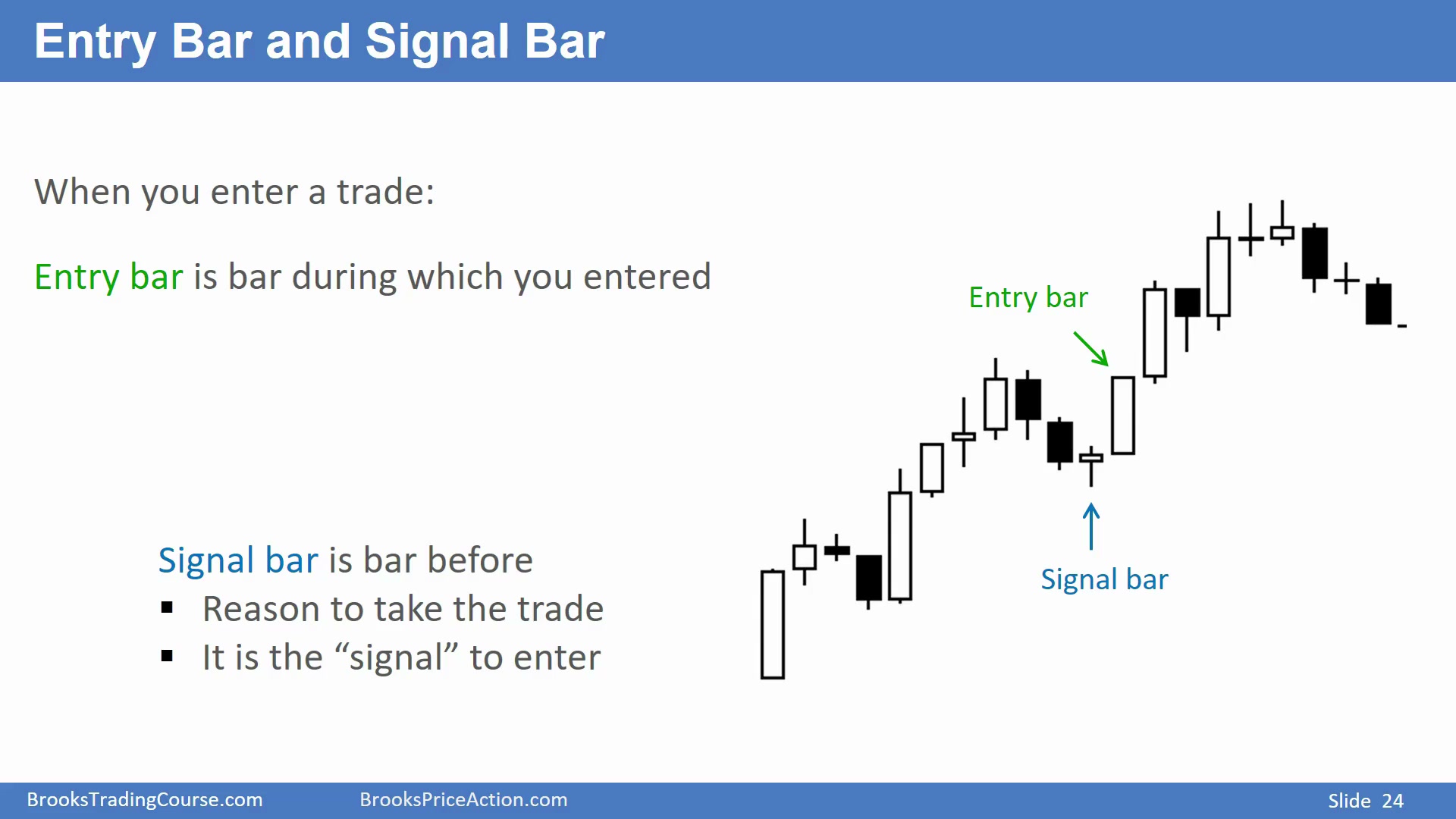 Entry Bar and Signal Bar

When you enter a trade:

Entry bar is bar during which you entered

Signal bar is bar before
▪ Reason to take the trade
▪ It is the “signal” to enter

Entry bar

Signal bar

BrooksTradingCourse.com BrooksPriceAction.com Slide 24